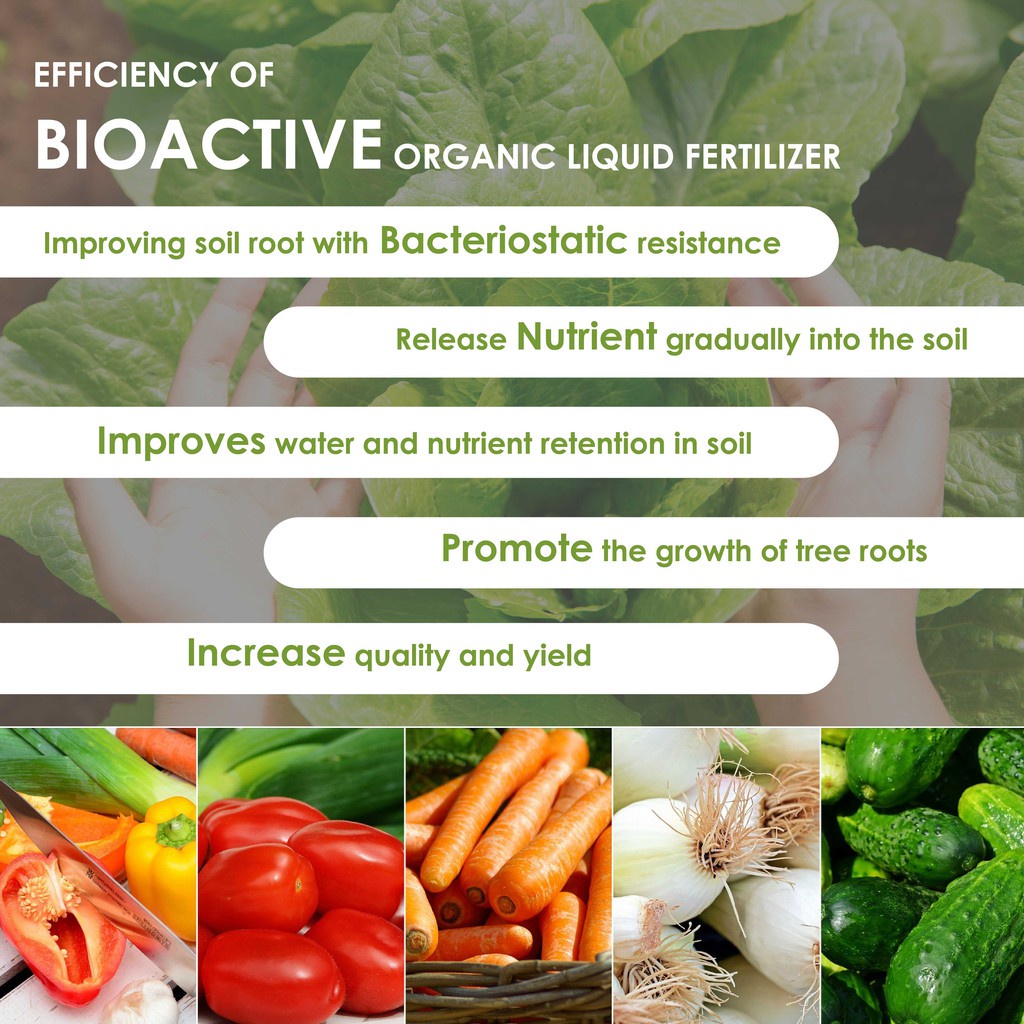 EFFICIENCY OF
BIOACTIVE ORGANIC LIQUID FERTILIZER

Improving soil root with Bacteriostatic resistance

Release Nutrient gradually into the soil

Improves water and nutrient retention in soil

Promote the growth of tree roots

Increase quality and yield